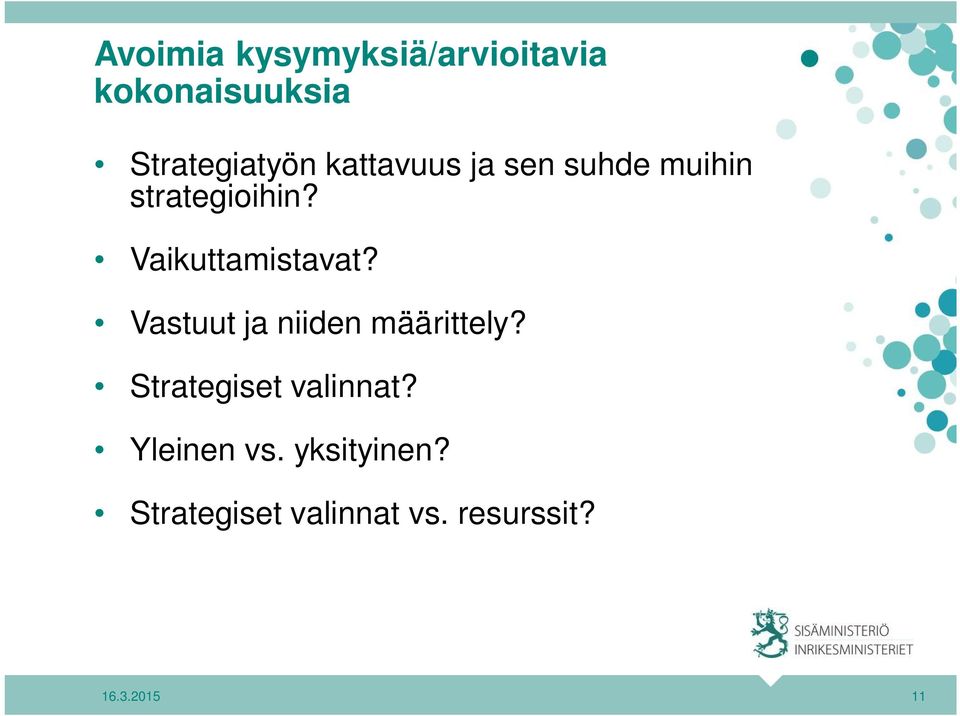 Avoimia kysymyksiä/arvioitavia kokonaisuuksia

• Strategiatyön kattavuus ja sen suhde muihin strategioihin?

• Vaikuttamistavat?

• Vastuut ja niiden määrittely?

• Strategiset valinnat?

• Yleinen vs. yksityinen?

• Strategiset valinnat vs. resurssit?

SISÄMINISTERIÖ
INRIKESMINISTERIET

16.3.2015

11